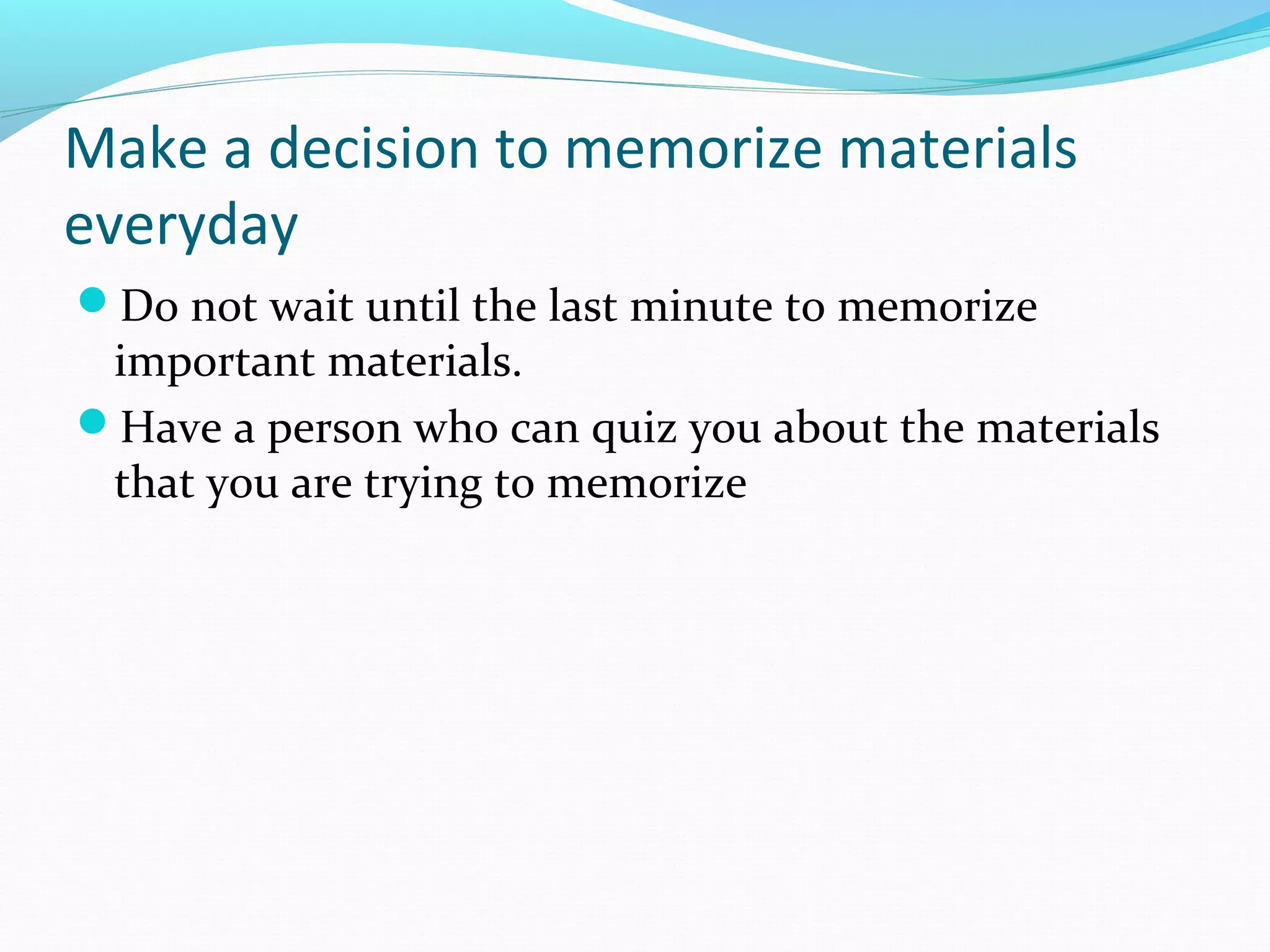 Make a decision to memorize materials everyday

- Do not wait until the last minute to memorize important materials.
- Have a person who can quiz you about the materials that you are trying to memorize